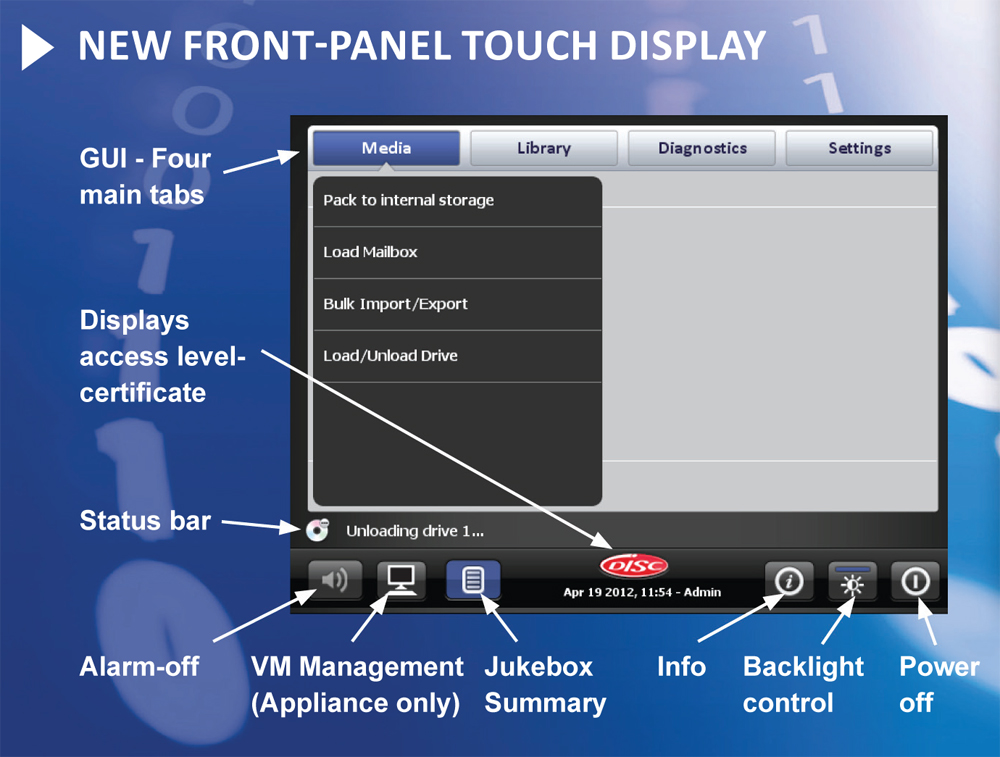 NEW FRONT-PANEL TOUCH DISPLAY

GUI - Four main tabs

Media
Library
Diagnostics
Settings

Pack to internal storage
Load Mailbox
Bulk Import/Export
Load/Unload Drive

Displays access level-certificate

Status bar

Unloading drive 1...

DISC
Apr 19 2012, 11:54 - Admin

Alarm-off

VM Management (Appliance only)

Jukebox Summary

Info

Backlight control

Power off